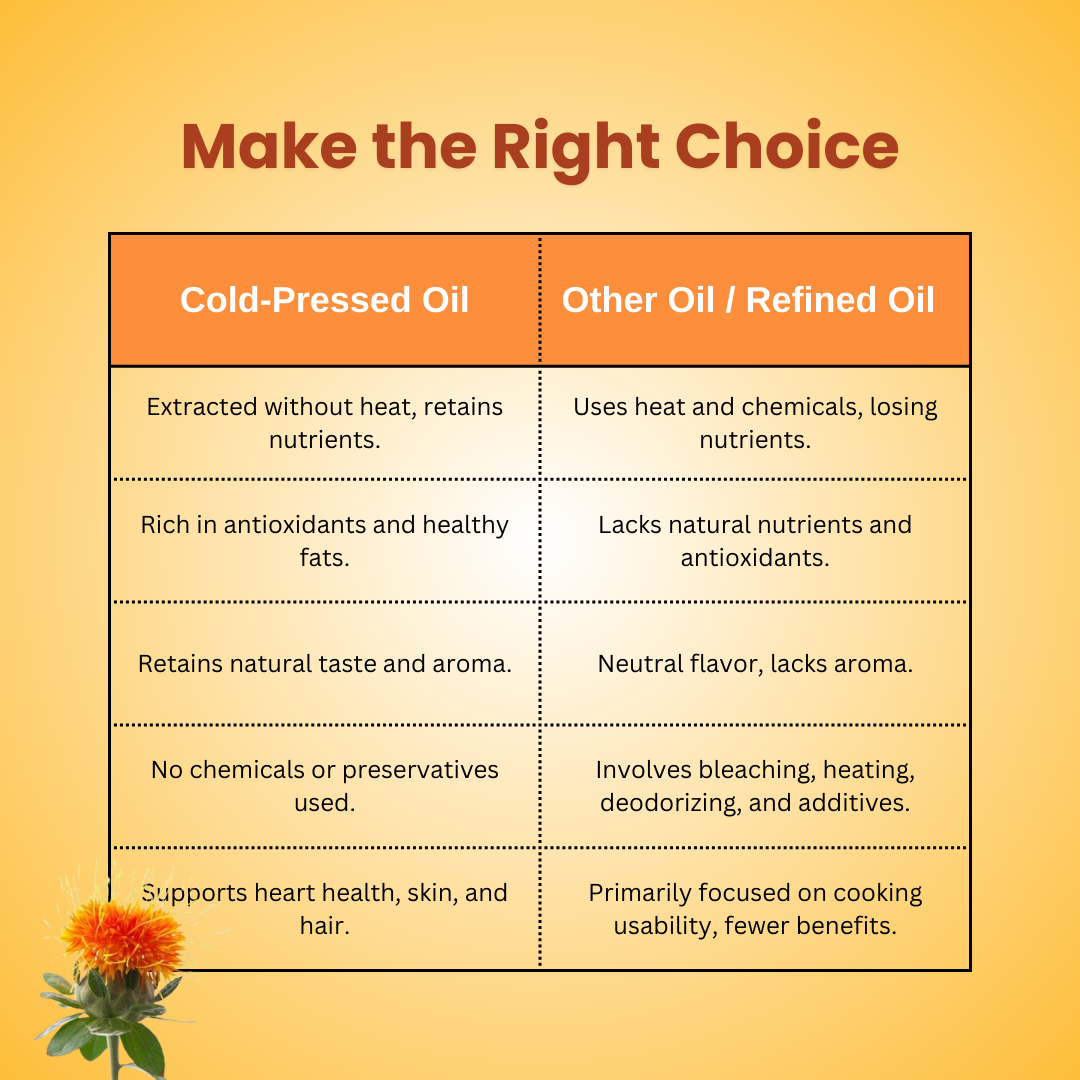 Make the Right Choice

| Cold-Pressed Oil | Other Oil / Refined Oil |
|---|---|
| Extracted without heat, retains nutrients. | Uses heat and chemicals, losing nutrients. |
| Rich in antioxidants and healthy fats. | Lacks natural nutrients and antioxidants. |
| Retains natural taste and aroma. | Neutral flavor, lacks aroma. |
| No chemicals or preservatives used. | Involves bleaching, heating, deodorizing, and additives. |
| Supports heart health, skin, and hair. | Primarily focused on cooking usability, fewer benefits. |